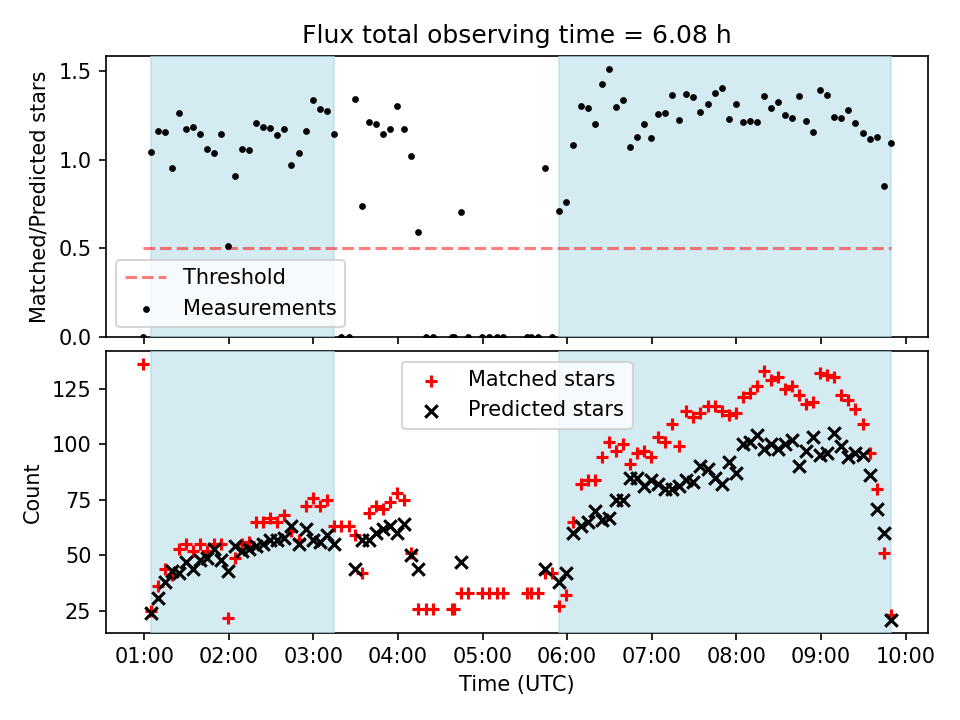 Flux total observing time = 6.08 h

Matched/Predicted stars

1.5
1.0
0.5
0.0

Threshold
Measurements

Count

125
100
75
50
25

Matched stars
Predicted stars

01:00 02:00 03:00 04:00 05:00 06:00 07:00 08:00 09:00 10:00

Time (UTC)